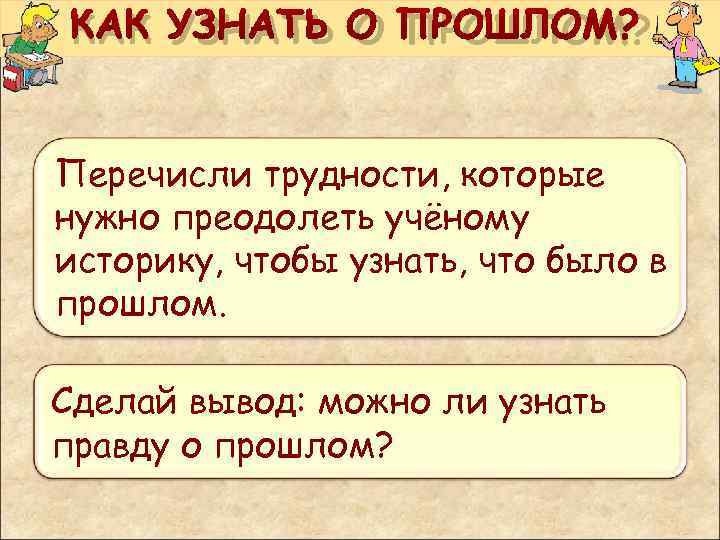 КАК УЗНАТЬ О ПРОШЛОМ?

Перечисли трудности, которые нужно преодолеть учёному историку, чтобы узнать, что было в прошлом.

Сделай вывод: можно ли узнать правду о прошлом?